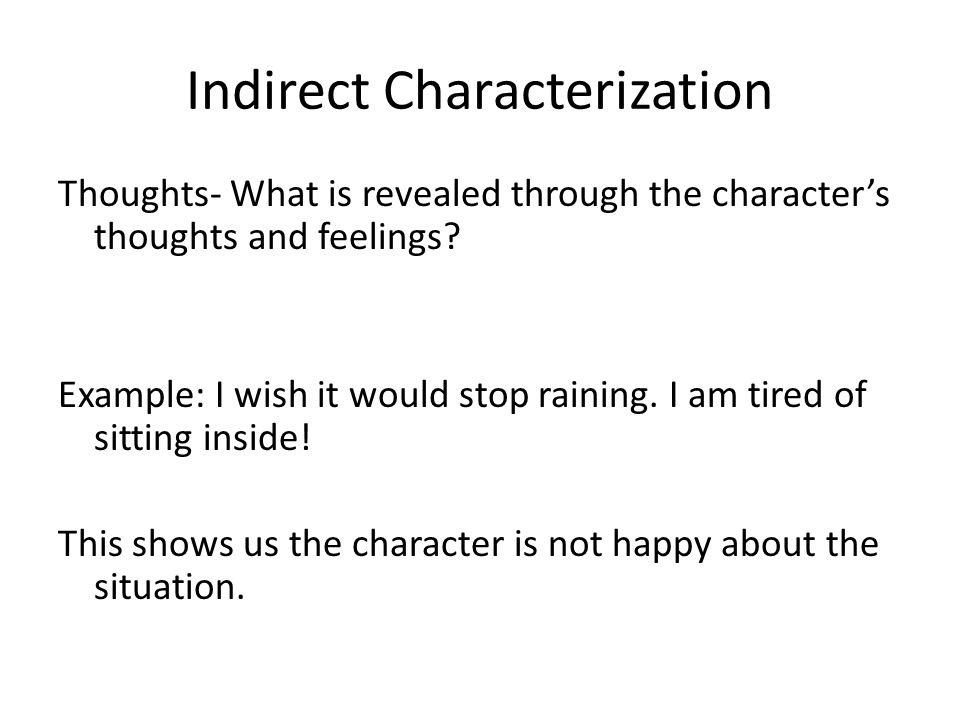 Indirect Characterization

Thoughts- What is revealed through the character’s thoughts and feelings?

Example: I wish it would stop raining. I am tired of sitting inside!

This shows us the character is not happy about the situation.